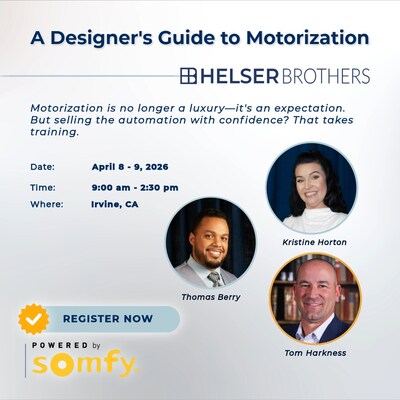 A Designer's Guide to Motorization

HELSER BROTHERS

Motorization is no longer a luxury—it's an expectation. But selling the automation with confidence? That takes training.

Date: April 8 - 9, 2026

Time: 9:00 am - 2:30 pm

Where: Irvine, CA

Kristine Horton

Thomas Berry

Tom Harkness

REGISTER NOW

POWERED by

somfy.